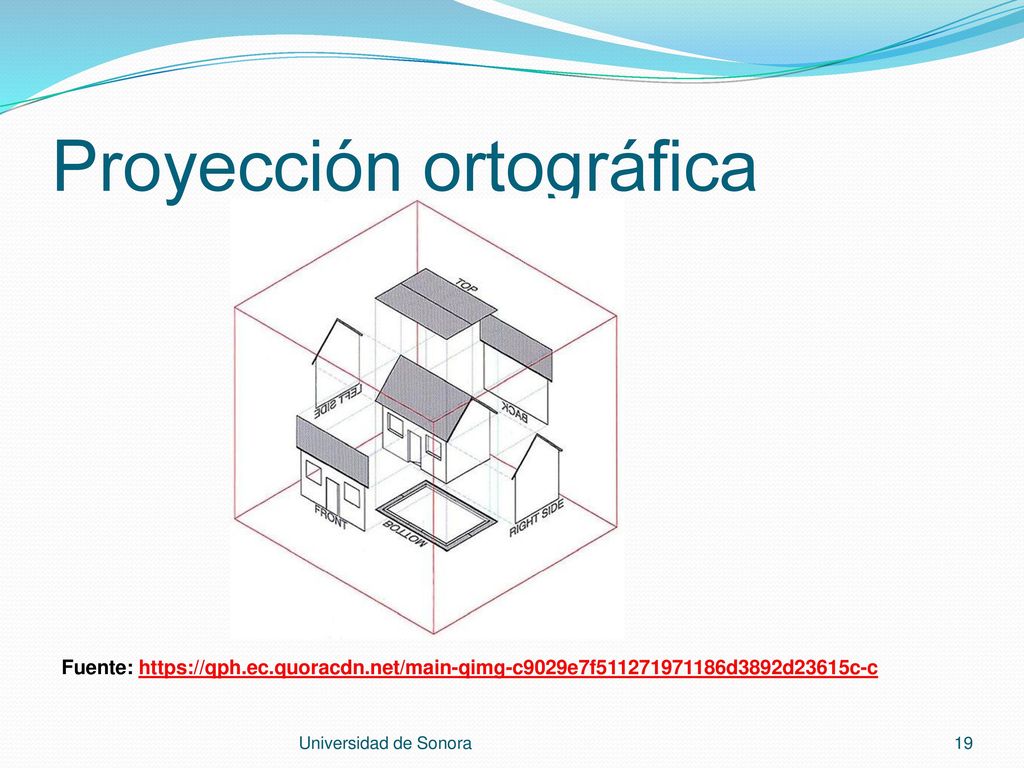 Proyección ortográfica

TOP
LEFT SIDE
BACK
FRONT
BOTTOM
RIGHT SIDE

Fuente: https://qph.ec.quoracdn.net/main-qimg-c9029e7f511271971186d3892d23615c-c

Universidad de Sonora

19